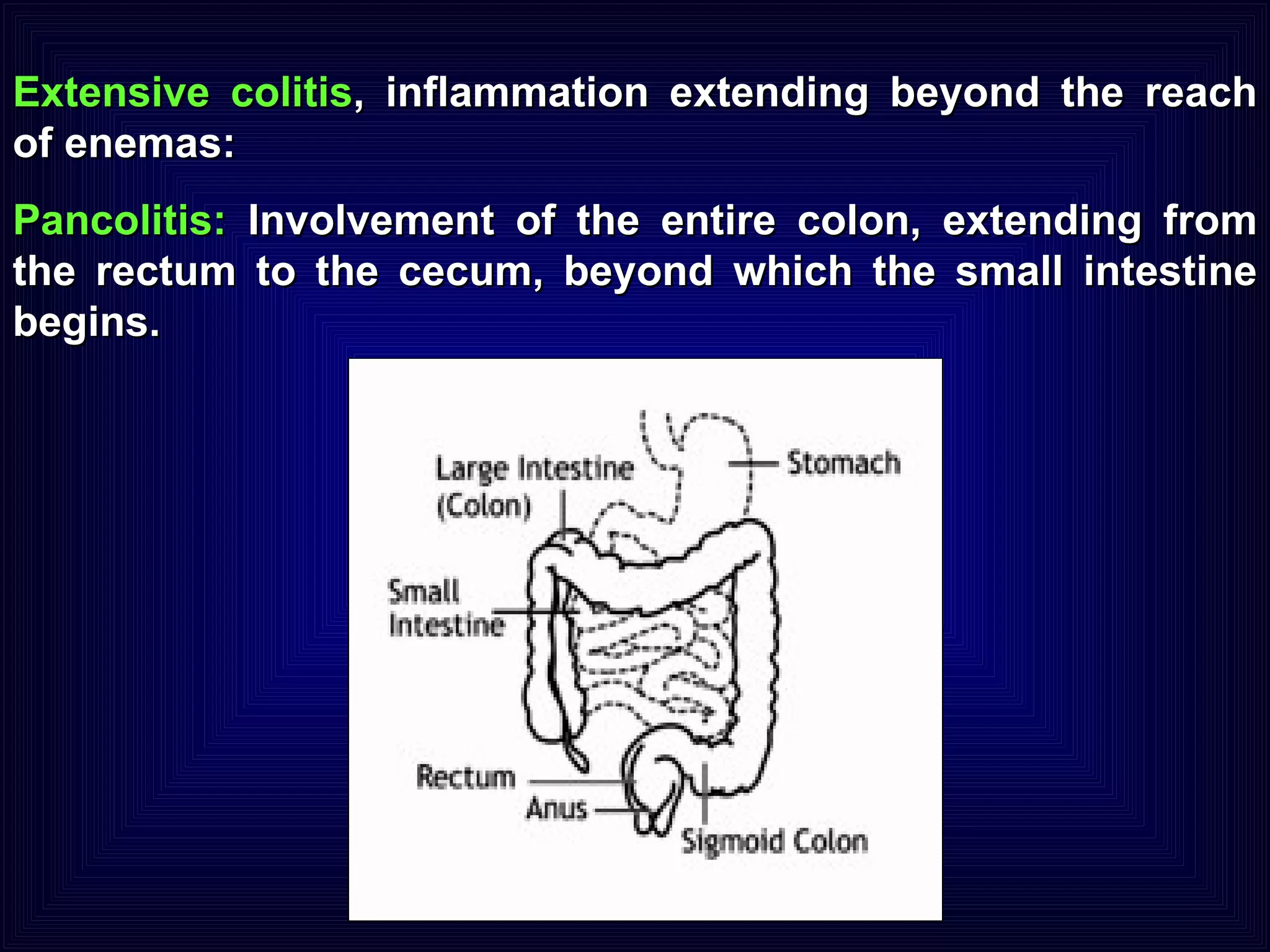 Extensive colitis, inflammation extending beyond the reach of enemas:

Pancolitis: Involvement of the entire colon, extending from the rectum to the cecum, beyond which the small intestine begins.

Large Intestine (Colon)

Stomach

Small Intestine

Rectum

Anus

Sigmoid Colon